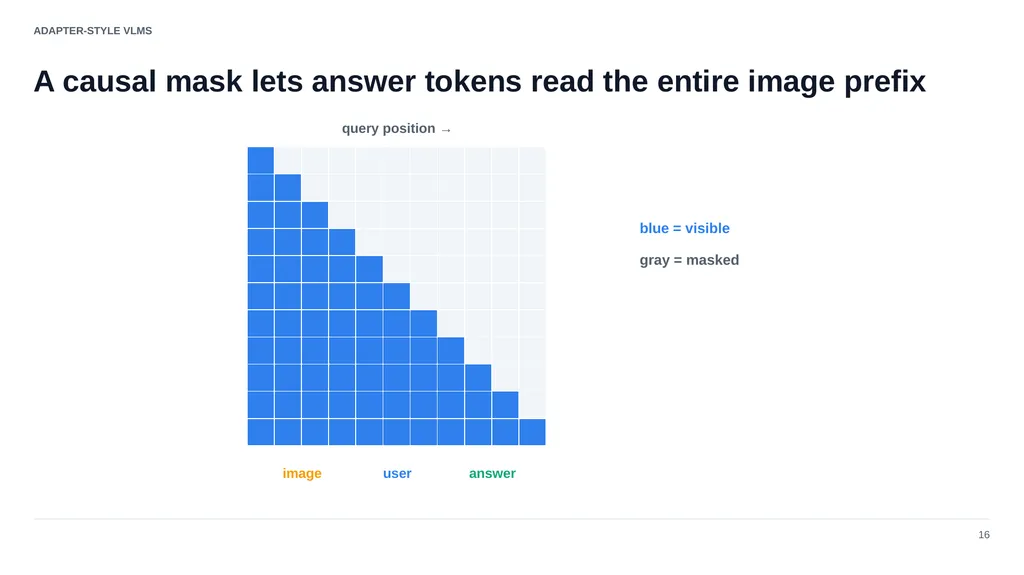 ADAPTER-STYLE VLMS

A causal mask lets answer tokens read the entire image prefix

query position →

blue = visible

gray = masked

image

user

answer

16